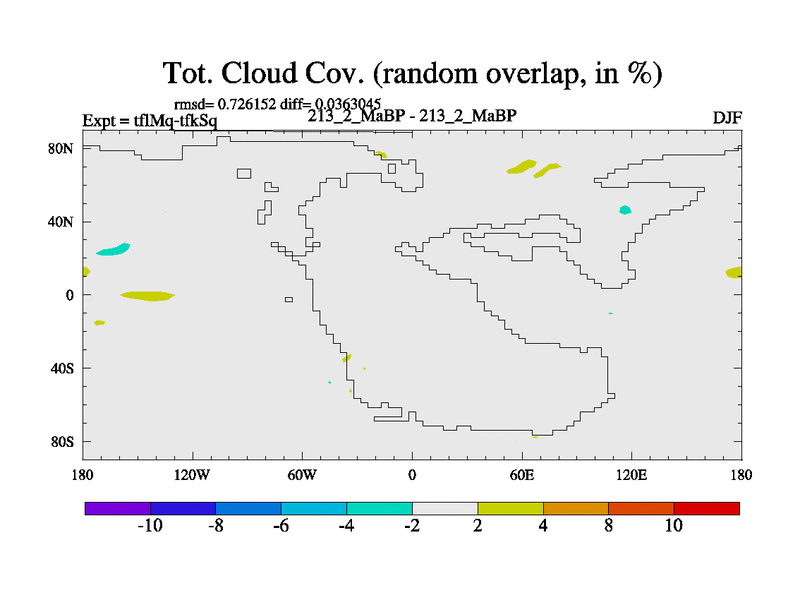 Tot. Cloud Cov. (random overlap, in %)

rmsd= 0.726152 diff= 0.0363045

Expt = tflMq-tfkSq

213_2_MaBP - 213_2_MaBP

DJF

80N

40N

0

40S

80S

180

120W

60W

0

60E

120E

180

-10

-8

-6

-4

-2

2

4

8

10